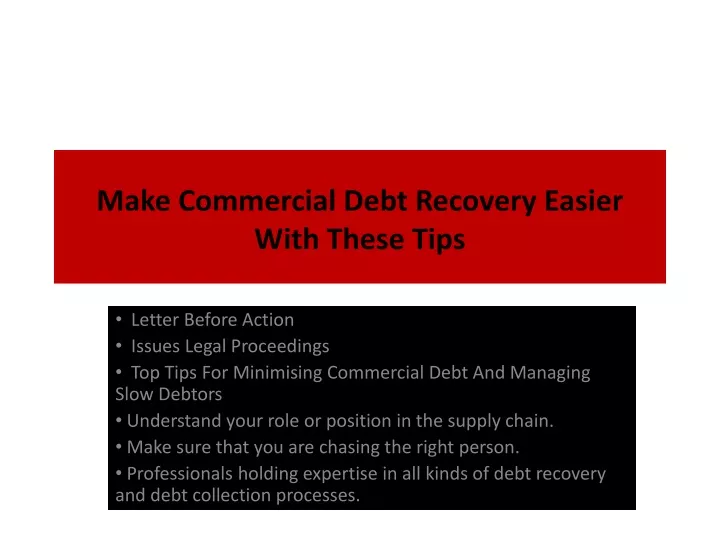 Make Commercial Debt Recovery Easier With These Tips

• Letter Before Action
• Issues Legal Proceedings
• Top Tips For Minimising Commercial Debt And Managing Slow Debtors
• Understand your role or position in the supply chain.
• Make sure that you are chasing the right person.
• Professionals holding expertise in all kinds of debt recovery and debt collection processes.